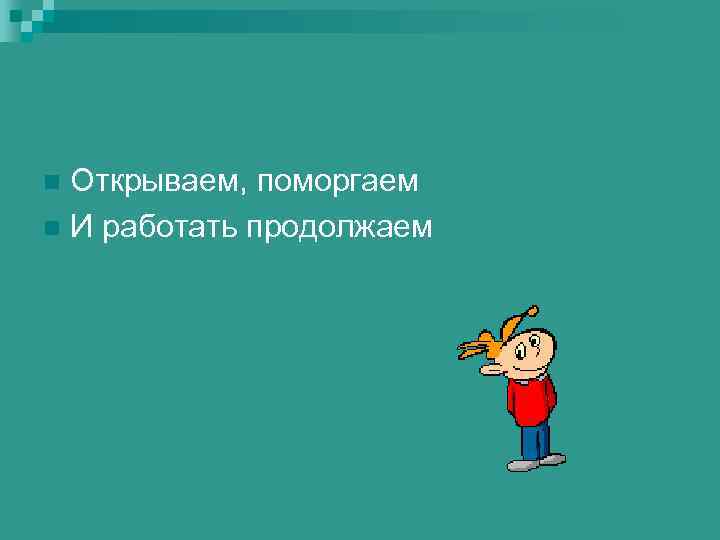 Открываем, поморгаем
И работать продолжаем